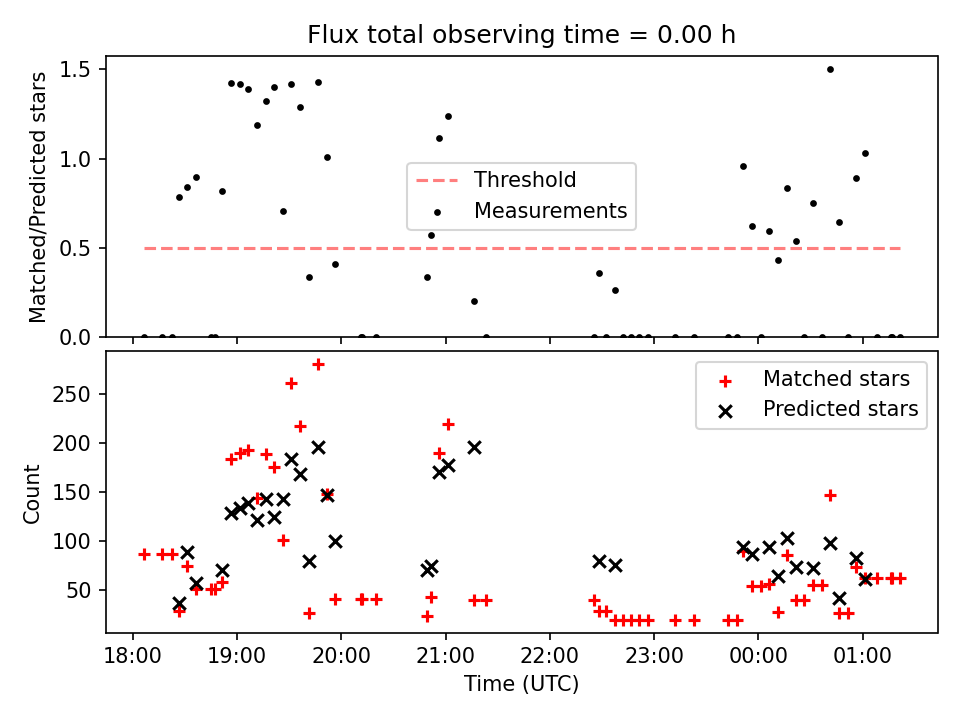 Flux total observing time = 0.00 h

Matched/Predicted stars

1.5
1.0
0.5
0.0

Threshold
Measurements

Count

250
200
150
100
50

Matched stars
Predicted stars

18:00
19:00
20:00
21:00
22:00
23:00
00:00
01:00

Time (UTC)